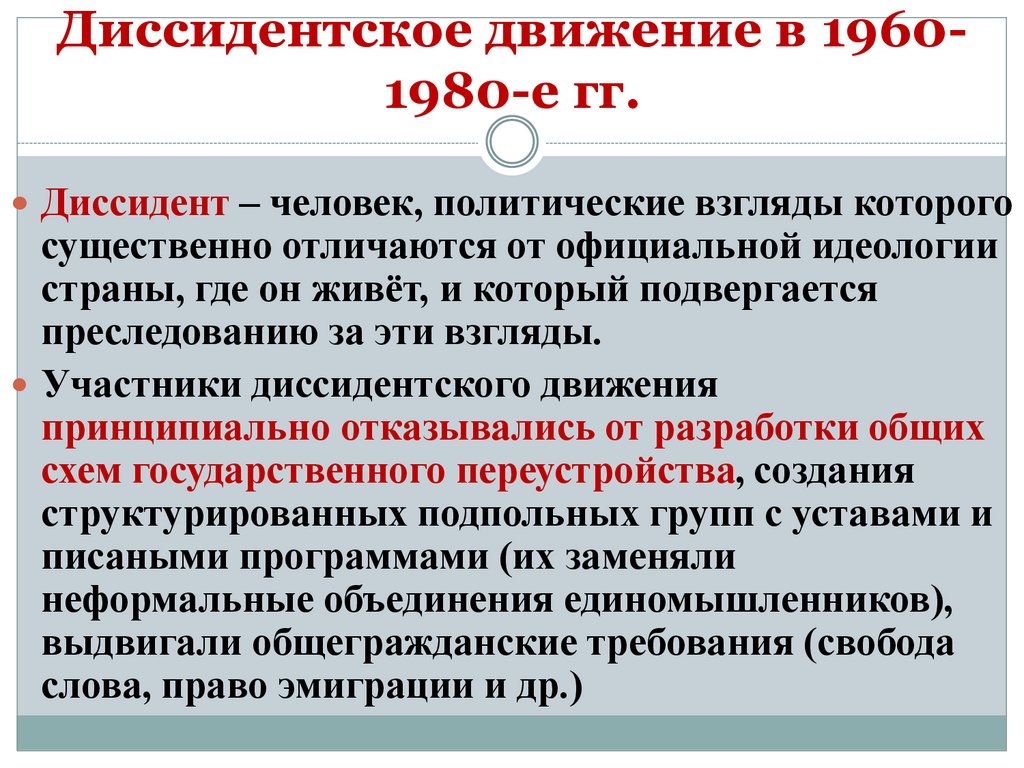 Диссидентское движение в 1960-1980-е гг.

Диссидент – человек, политические взгляды которого существенно отличаются от официальной идеологии страны, где он живёт, и который подвергается преследованию за эти взгляды.

Участники диссидентского движения принципиально отказывались от разработки общих схем государственного переустройства, создания структурированных подпольных групп с уставами и писаными программами (их заменяли неформальные объединения единомышленников), выдвигали общегражданские требования (свобода слова, право эмиграции и др.)